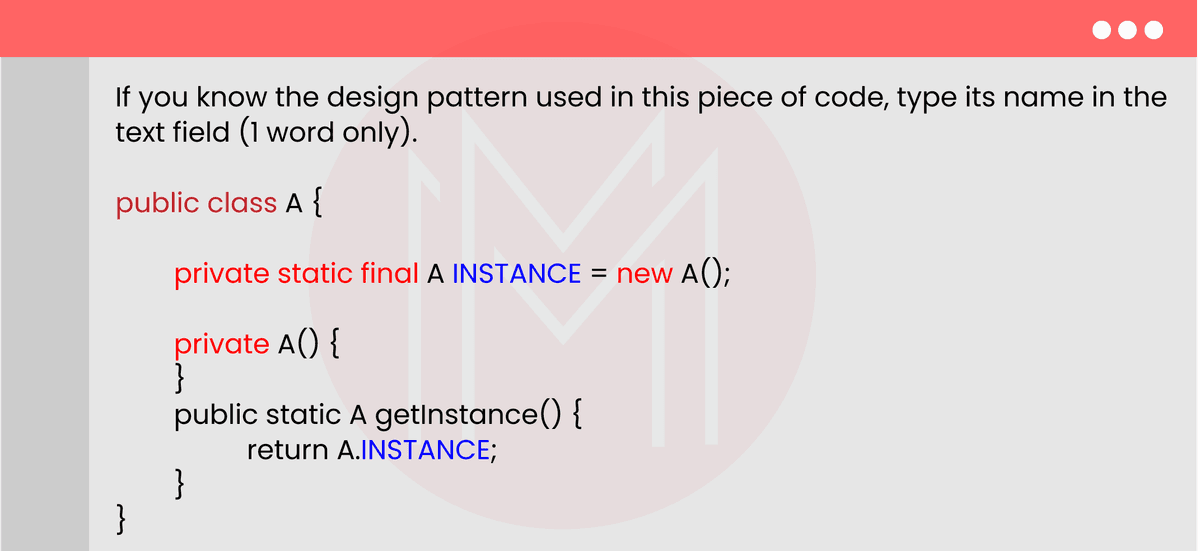 If you know the design pattern used in this piece of code, type its name in the text field (1 word only).

public class A {

private static final A INSTANCE = new A();

private A() {
}
public static A getInstance() {
return A.INSTANCE;
}
}